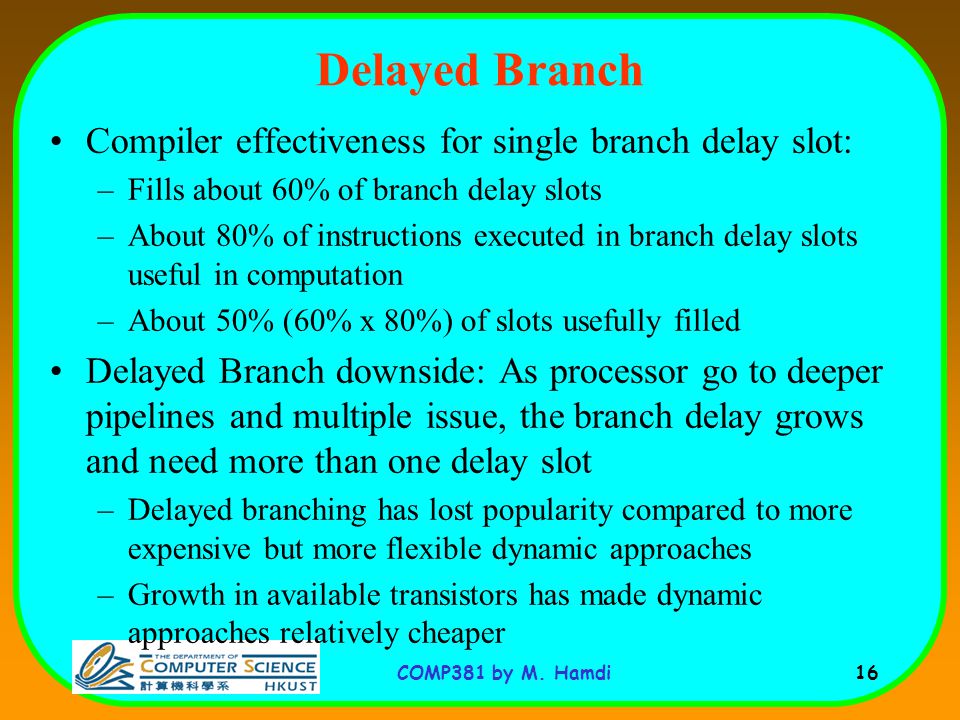 Delayed Branch

• Compiler effectiveness for single branch delay slot:
– Fills about 60% of branch delay slots
– About 80% of instructions executed in branch delay slots useful in computation
– About 50% (60% x 80%) of slots usefully filled

• Delayed Branch downside: As processor go to deeper pipelines and multiple issue, the branch delay grows and need more than one delay slot
– Delayed branching has lost popularity compared to more expensive but more flexible dynamic approaches
– Growth in available transistors has made dynamic approaches relatively cheaper

THE DEPARTMENT OF COMPUTER SCIENCE 計算機科學系 HKUST

COMP381 by M. Hamdi

16